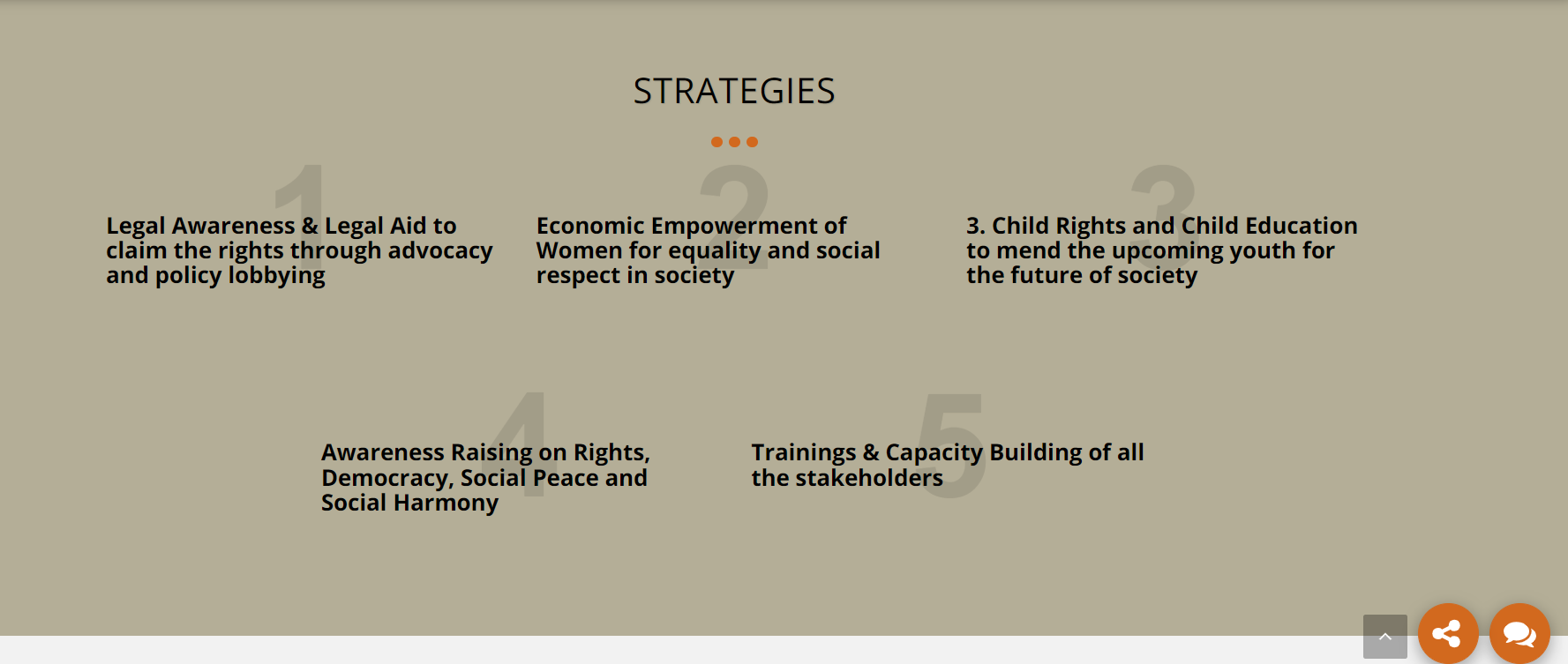 STRATEGIES

1
Legal Awareness & Legal Aid to claim the rights through advocacy and policy lobbying

2
Economic Empowerment of Women for equality and social respect in society

3
3. Child Rights and Child Education to mend the upcoming youth for the future of society

4
Awareness Raising on Rights, Democracy, Social Peace and Social Harmony

5
Trainings & Capacity Building of all the stakeholders